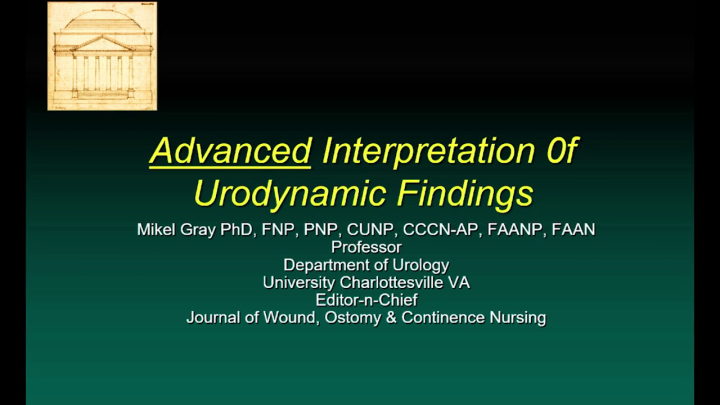 Advanced Interpretation 0f Urodynamic Findings

Mikel Gray PhD, FNP, PNP, CUNP, CCCN-AP, FAANP, FAAN
Professor
Department of Urology
University Charlottesville VA
Editor-n-Chief
Journal of Wound, Ostomy & Continence Nursing